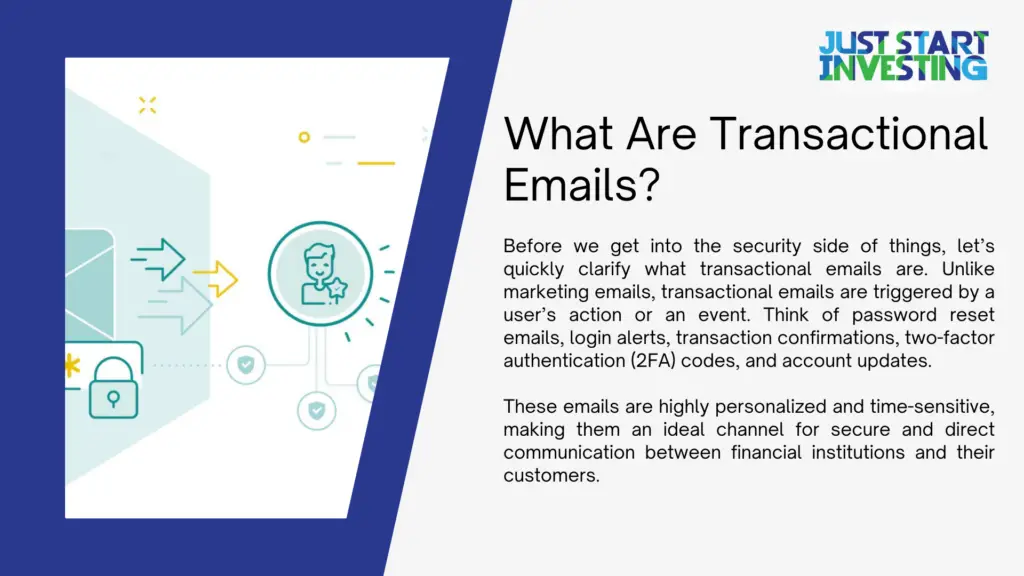 JUST START INVESTING

What Are Transactional Emails?

Before we get into the security side of things, let's quickly clarify what transactional emails are. Unlike marketing emails, transactional emails are triggered by a user's action or an event. Think of password reset emails, login alerts, transaction confirmations, two-factor authentication (2FA) codes, and account updates.

These emails are highly personalized and time-sensitive, making them an ideal channel for secure and direct communication between financial institutions and their customers.